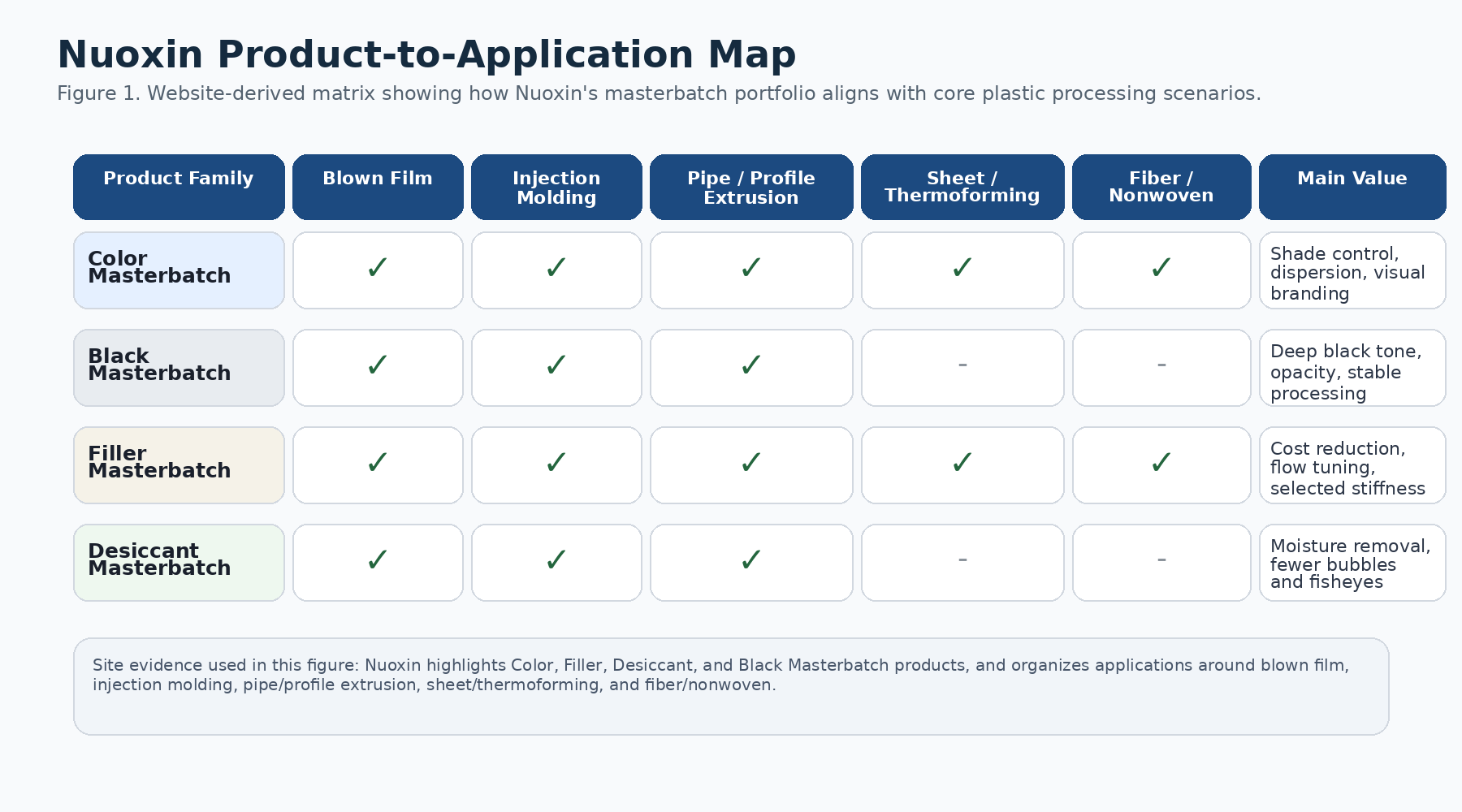 Nuoxin Product-to-Application Map

Figure 1. Website-derived matrix showing how Nuoxin's masterbatch portfolio aligns with core plastic processing scenarios.

| Product Family | Blown Film | Injection Molding | Pipe / Profile Extrusion | Sheet / Thermoforming | Fiber / Nonwoven | Main Value |
|---|---|---|---|---|---|---|
| Color Masterbatch | ✓ | ✓ | ✓ | ✓ | ✓ | Shade control, dispersion, visual branding |
| Black Masterbatch | ✓ | ✓ | ✓ | - | - | Deep black tone, opacity, stable processing |
| Filler Masterbatch | ✓ | ✓ | ✓ | ✓ | ✓ | Cost reduction, flow tuning, selected stiffness |
| Desiccant Masterbatch | ✓ | ✓ | ✓ | - | - | Moisture removal, fewer bubbles and fisheyes |

Site evidence used in this figure: Nuoxin highlights Color, Filler, Desiccant, and Black Masterbatch products, and organizes applications around blown film, injection molding, pipe/profile extrusion, sheet/thermoforming, and fiber/nonwoven.